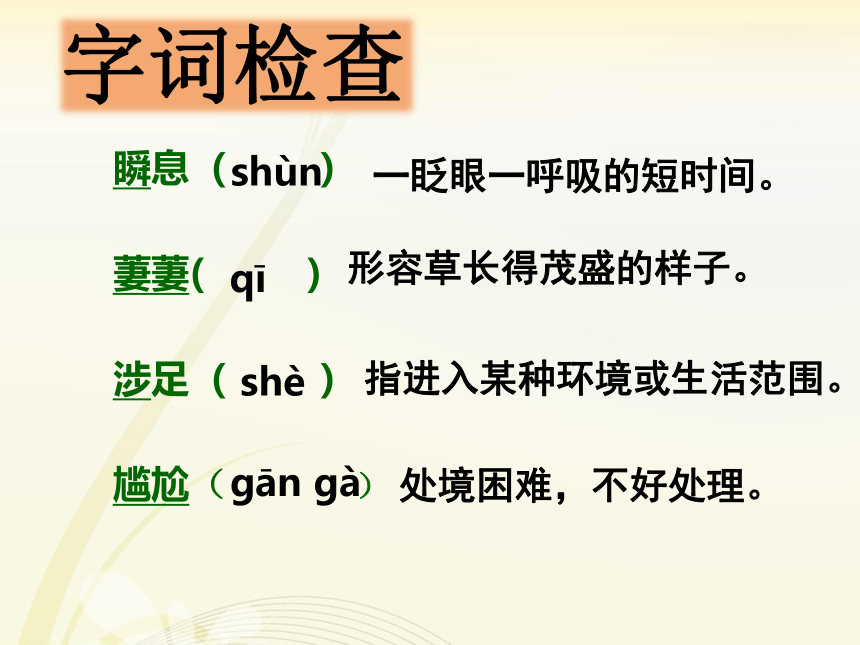 字词检查

瞬息（shùn） 一眨眼一呼吸的短时间。

萋萋( qī ) 形容草长得茂盛的样子。

涉足（ shè ） 指进入某种环境或生活范围。

尴尬（gān gà） 处境困难，不好处理。